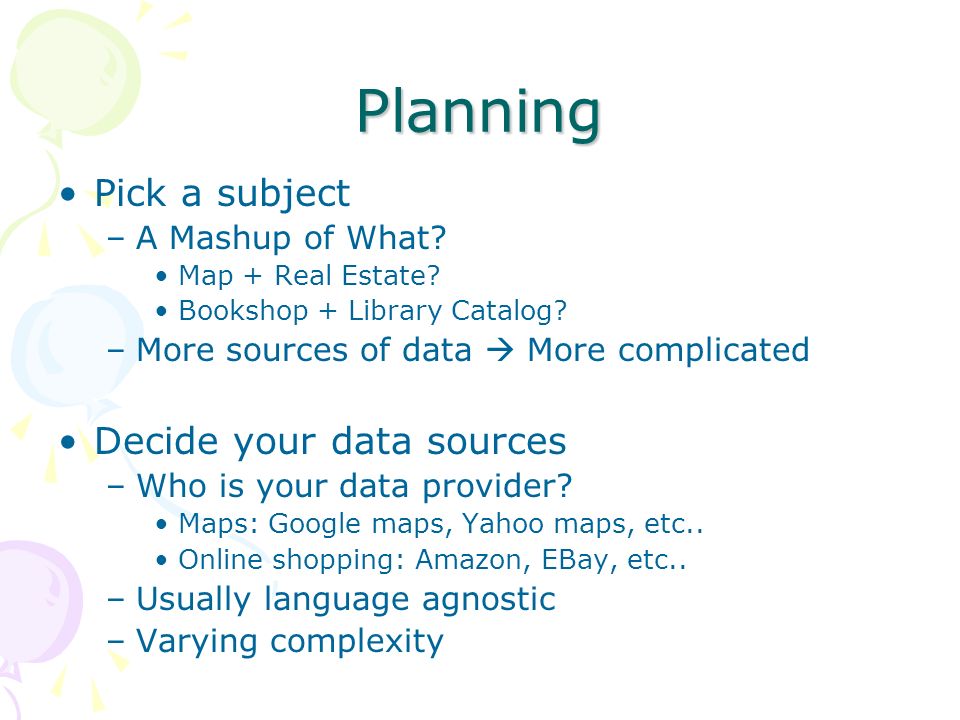 Planning

• Pick a subject
– A Mashup of What?
• Map + Real Estate?
• Bookshop + Library Catalog?
– More sources of data → More complicated

• Decide your data sources
– Who is your data provider?
• Maps: Google maps, Yahoo maps, etc..
• Online shopping: Amazon, EBay, etc..
– Usually language agnostic
– Varying complexity